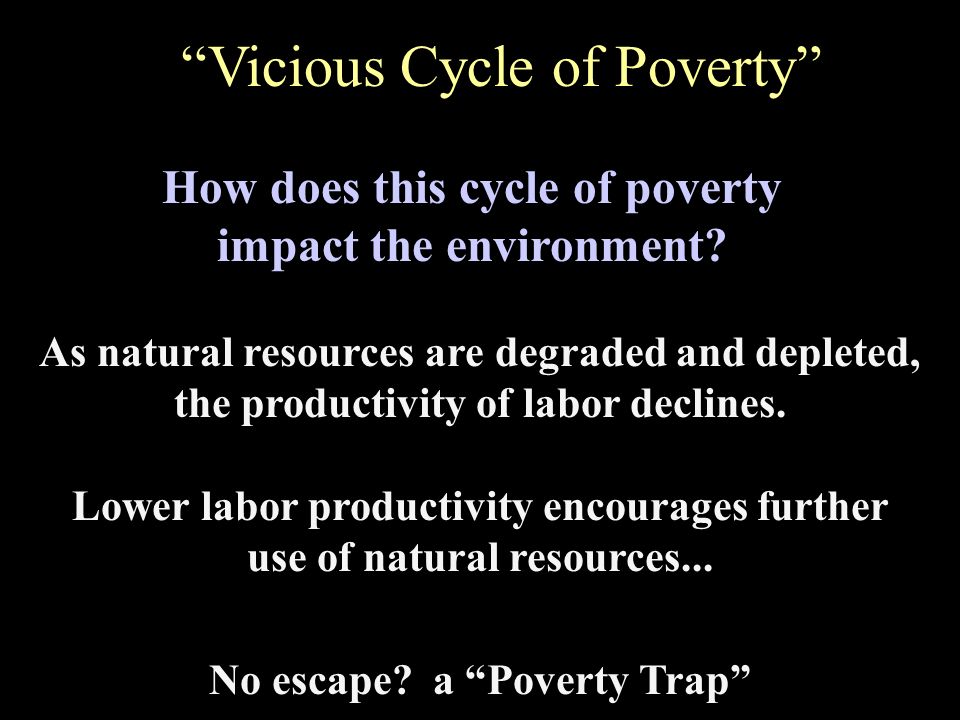 “Vicious Cycle of Poverty”

How does this cycle of poverty impact the environment?

As natural resources are degraded and depleted, the productivity of labor declines.

Lower labor productivity encourages further use of natural resources...

No escape? a “Poverty Trap”